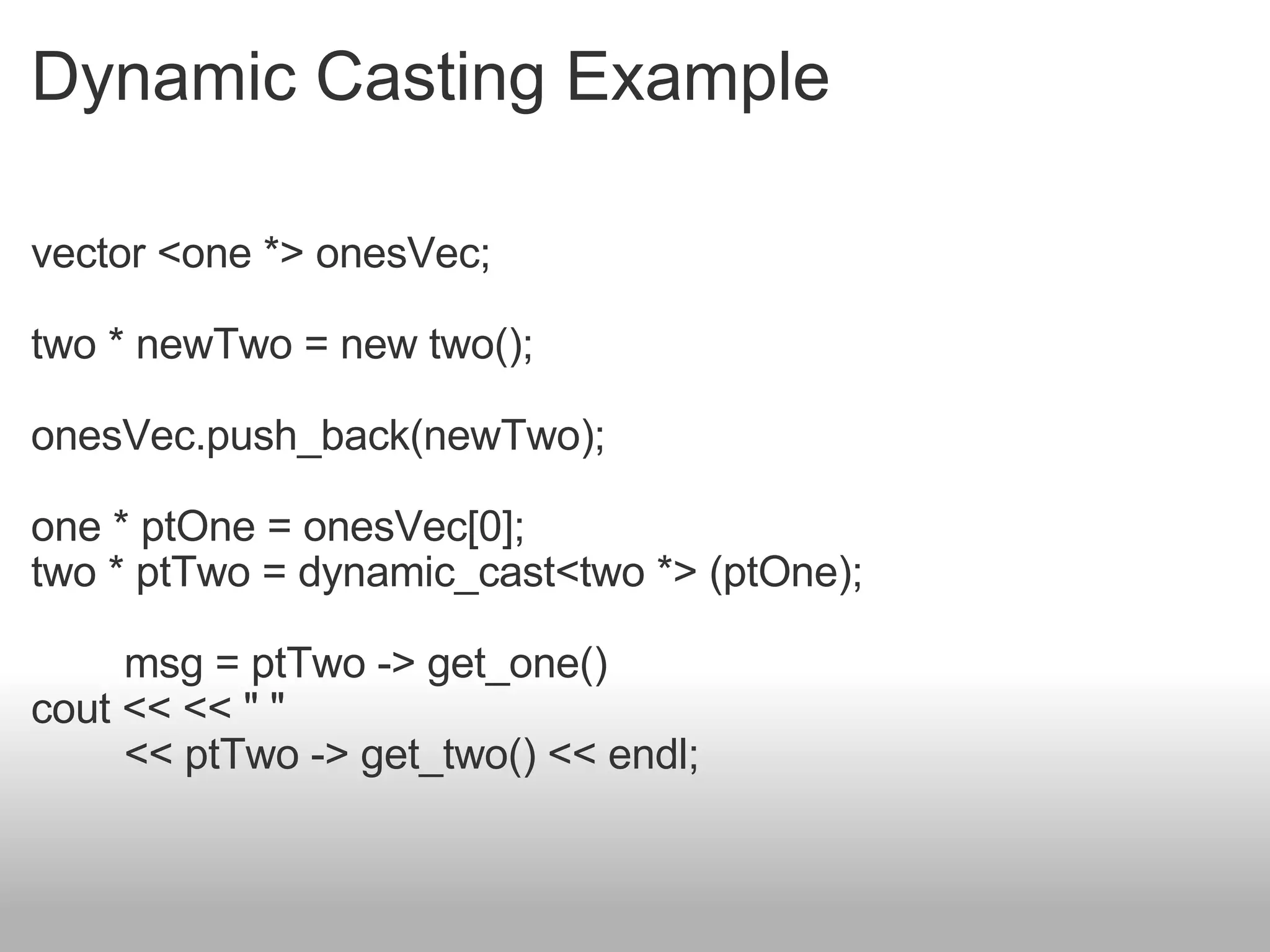 Dynamic Casting Example

vector <one *> onesVec;

two * newTwo = new two();

onesVec.push_back(newTwo);

one * ptOne = onesVec[0];
two * ptTwo = dynamic_cast<two *> (ptOne);

msg = ptTwo -> get_one()
cout << << " "
<< ptTwo -> get_two() << endl;